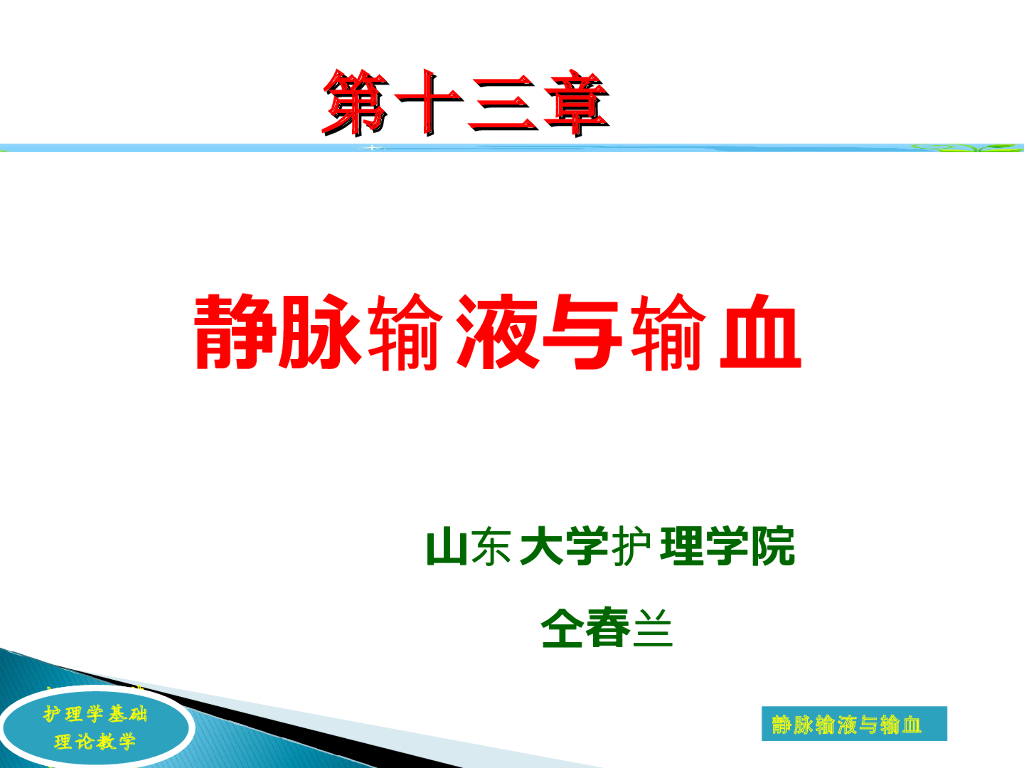 第十三章

静脉输液与输血

山东大学护理学院

仝春兰

护理学基础
理论教学

静脉输液与输血